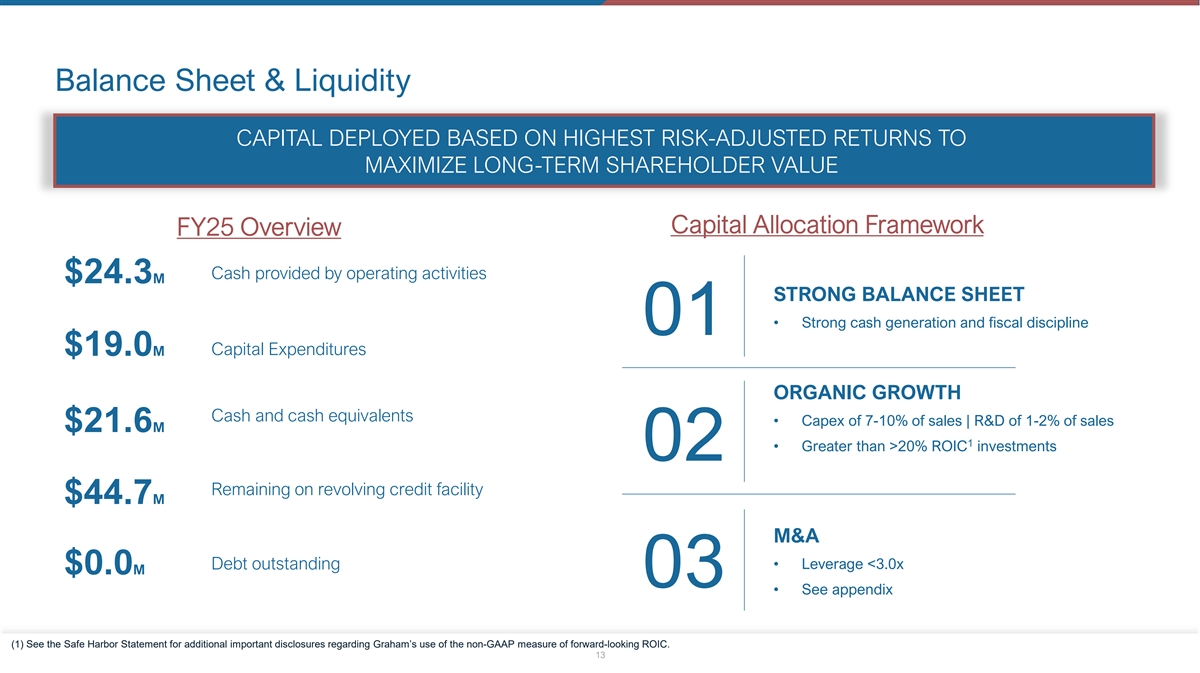 Balance Sheet & Liquidity

CAPITAL DEPLOYED BASED ON HIGHEST RISK-ADJUSTED RETURNS TO MAXIMIZE LONG-TERM SHAREHOLDER VALUE

FY25 Overview

$24.3M Cash provided by operating activities

$19.0M Capital Expenditures

$21.6M Cash and cash equivalents

$44.7M Remaining on revolving credit facility

$0.0M Debt outstanding

Capital Allocation Framework

01

STRONG BALANCE SHEET

• Strong cash generation and fiscal discipline

02

ORGANIC GROWTH

• Capex of 7-10% of sales | R&D of 1-2% of sales

• Greater than >20% ROIC$^1$ investments

03

M&A

• Leverage <3.0x

• See appendix

(1) See the Safe Harbor Statement for additional important disclosures regarding Graham's use of the non-GAAP measure of forward-looking ROIC.

13